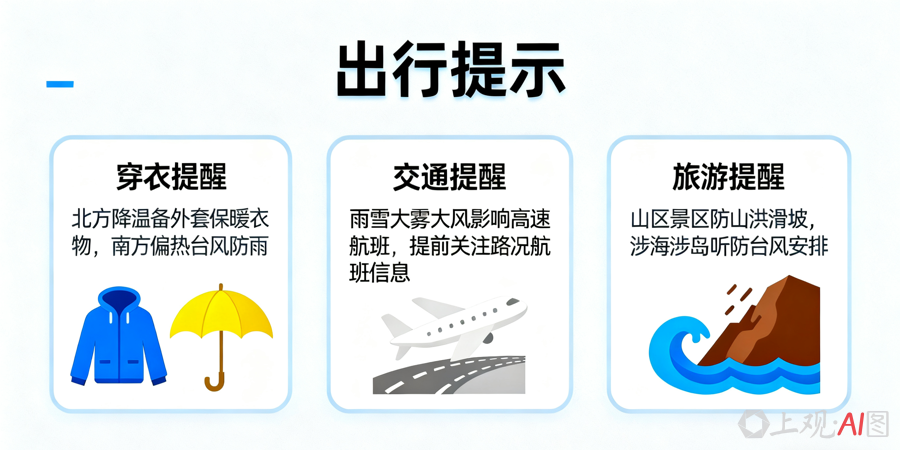 出行提示

穿衣提醒

北方降温备外套保暖衣物，南方偏热台风防雨

交通提醒

雨雪大雾大风影响高速航班，提前关注路况航班信息

旅游提醒

山区景区防山洪滑坡，涉海涉岛听防台风安排

上观·AI图